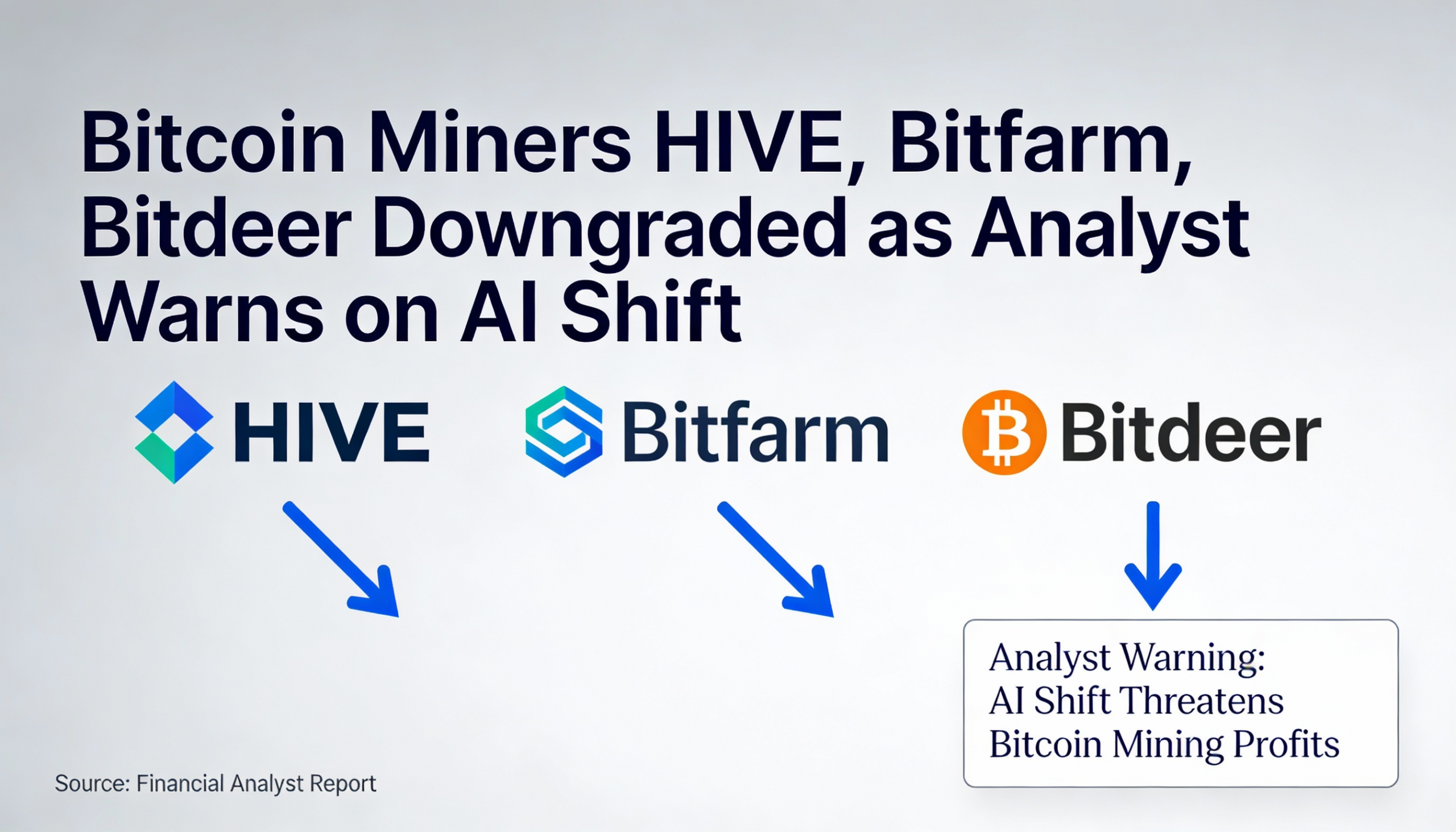 Bitcoin Miners HIVE, Bitfarm, Bitdeer Downgraded as Analyst Warns on AI Shift

HIVE

Bitfarm

Bitdeer

Analyst Warning: AI Shift Threatens Bitcoin Mining Profits

Source: Financial Analyst Report